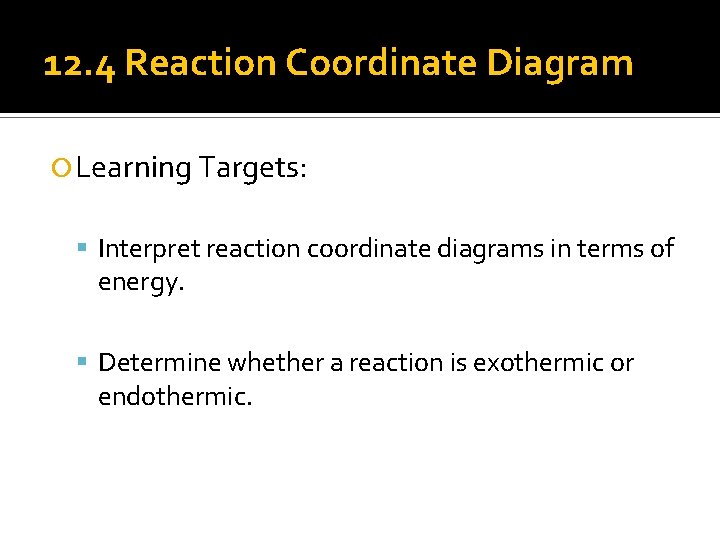 12.4 Reaction Coordinate Diagram

Learning Targets:

Interpret reaction coordinate diagrams in terms of energy.

Determine whether a reaction is exothermic or endothermic.